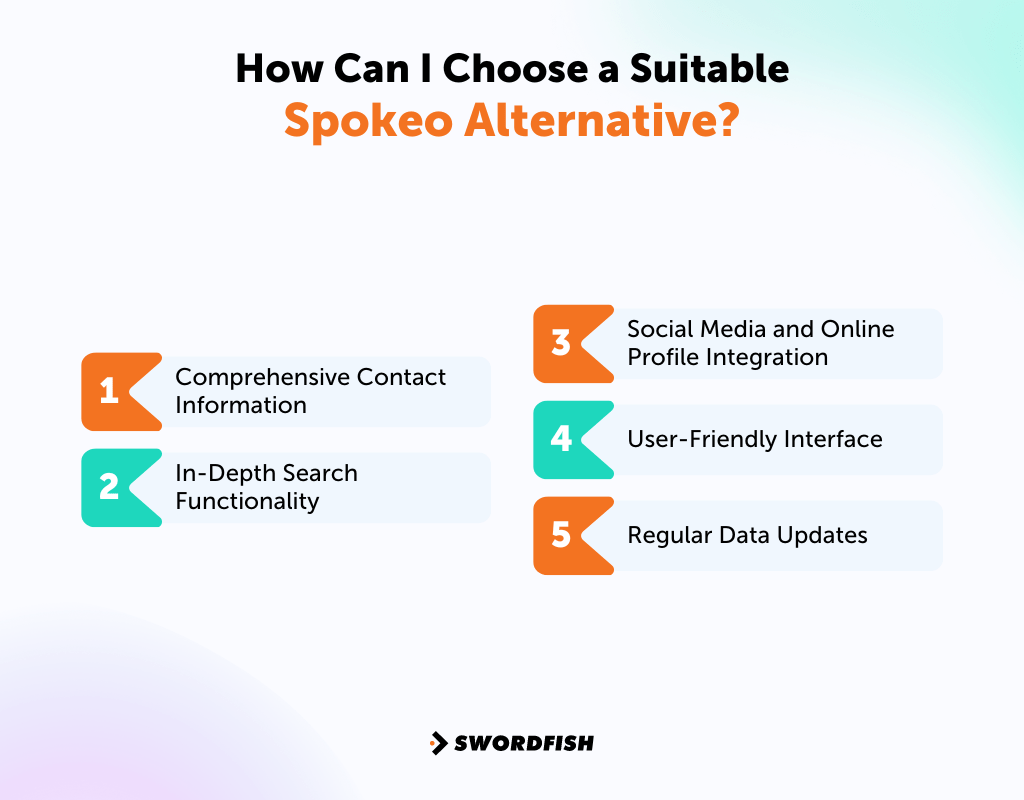 How Can I Choose a Suitable Spokeo Alternative?

1 Comprehensive Contact Information

2 In-Depth Search Functionality

3 Social Media and Online Profile Integration

4 User-Friendly Interface

5 Regular Data Updates

SWORDFISH